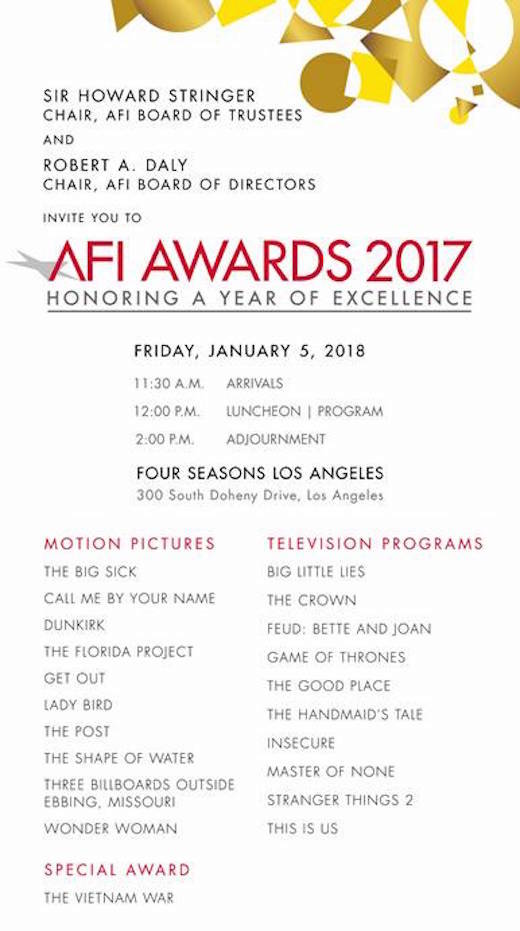 SIR HOWARD STRINGER
CHAIR, AFI BOARD OF TRUSTEES

AND

ROBERT A. DALY
CHAIR, AFI BOARD OF DIRECTORS

INVITE YOU TO

AFI AWARDS 2017
HONORING A YEAR OF EXCELLENCE

FRIDAY, JANUARY 5, 2018

11:30 A.M. ARRIVALS
12:00 P.M. LUNCHEON | PROGRAM
2:00 P.M. ADJOURNMENT

FOUR SEASONS LOS ANGELES
300 South Doheny Drive, Los Angeles

MOTION PICTURES
THE BIG SICK
CALL ME BY YOUR NAME
DUNKIRK
THE FLORIDA PROJECT
GET OUT
LADY BIRD
THE POST
THE SHAPE OF WATER
THREE BILLBOARDS OUTSIDE EBBING, MISSOURI
WONDER WOMAN

SPECIAL AWARD
THE VIETNAM WAR

TELEVISION PROGRAMS
BIG LITTLE LIES
THE CROWN
FEUD: BETTE AND JOAN
GAME OF THRONES
THE GOOD PLACE
THE HANDMAID'S TALE
INSECURE
MASTER OF NONE
STRANGER THINGS 2
THIS IS US